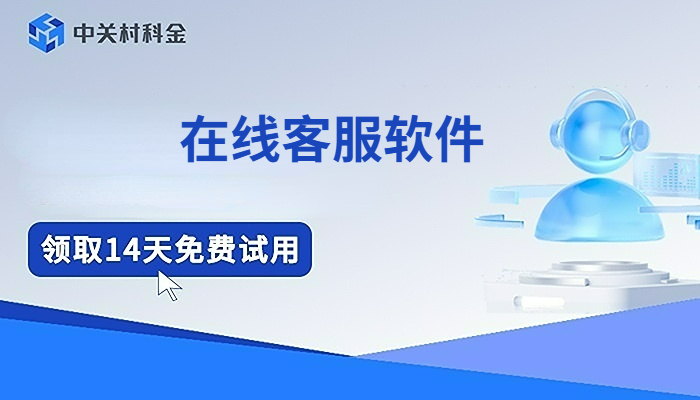 中关村科金

在线客服软件

领取14天免费试用